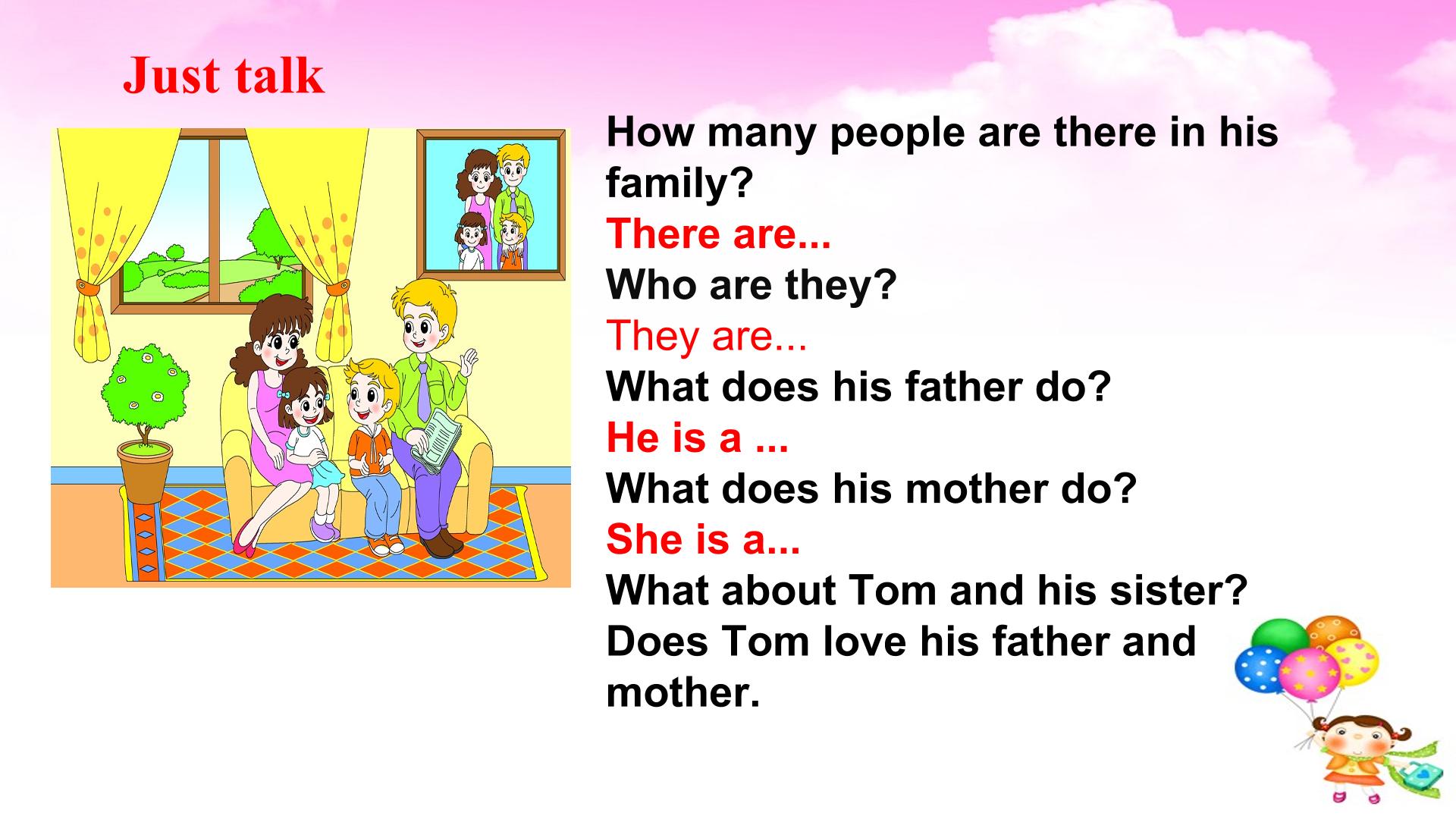 Just talk

How many people are there in his family?
There are...
Who are they?
They are...
What does his father do?
He is a ...
What does his mother do?
She is a...
What about Tom and his sister?
Does Tom love his father and mother.